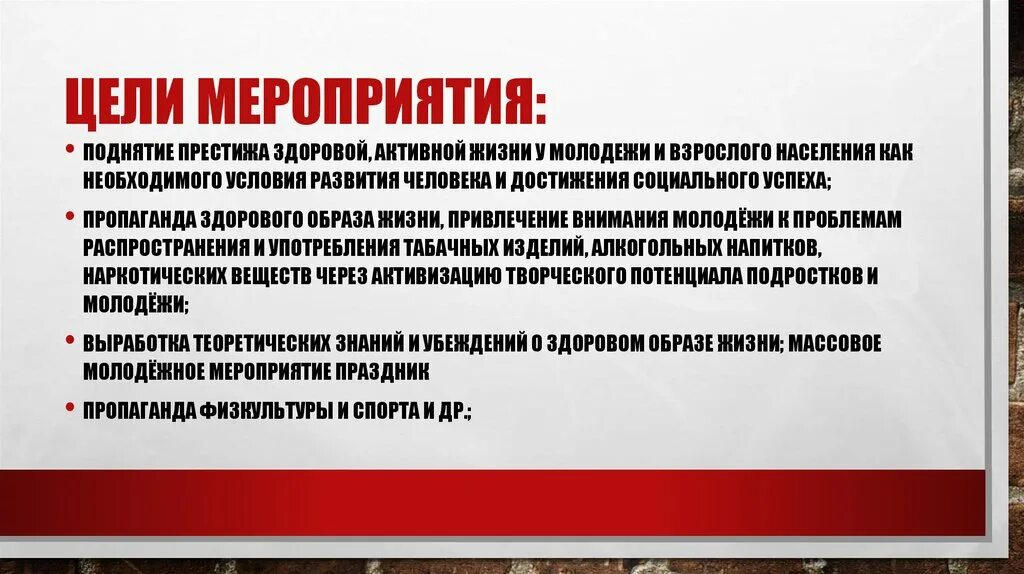 ЦЕЛИ МЕРОПРИЯТИЯ:

• ПОДНЯТИЕ ПРЕСТИЖА ЗДОРОВОЙ, АКТИВНОЙ ЖИЗНИ У МОЛОДЕЖИ И ВЗРОСЛОГО НАСЕЛЕНИЯ КАК НЕОБХОДИМОГО УСЛОВИЯ РАЗВИТИЯ ЧЕЛОВЕКА И ДОСТИЖЕНИЯ СОЦИАЛЬНОГО УСПЕХА;

• ПРОПАГАНДА ЗДОРОВОГО ОБРАЗА ЖИЗНИ, ПРИВЛЕЧЕНИЕ ВНИМАНИЯ МОЛОДЁЖИ К ПРОБЛЕМАМ РАСПРОСТРАНЕНИЯ И УПОТРЕБЛЕНИЯ ТАБАЧНЫХ ИЗДЕЛИЙ, АЛКОГОЛЬНЫХ НАПИТКОВ, НАРКОТИЧЕСКИХ ВЕЩЕСТВ ЧЕРЕЗ АКТИВИЗАЦИЮ ТВОРЧЕСКОГО ПОТЕНЦИАЛА ПОДРОСТКОВ И МОЛОДЁЖИ;

• ВЫРАБОТКА ТЕОРЕТИЧЕСКИХ ЗНАНИЙ И УБЕЖДЕНИЙ О ЗДОРОВОМ ОБРАЗЕ ЖИЗНИ; МАССОВОЕ МОЛОДЁЖНОЕ МЕРОПРИЯТИЕ ПРАЗДНИК

• ПРОПАГАНДА ФИЗКУЛЬТУРЫ И СПОРТА И ДР.;